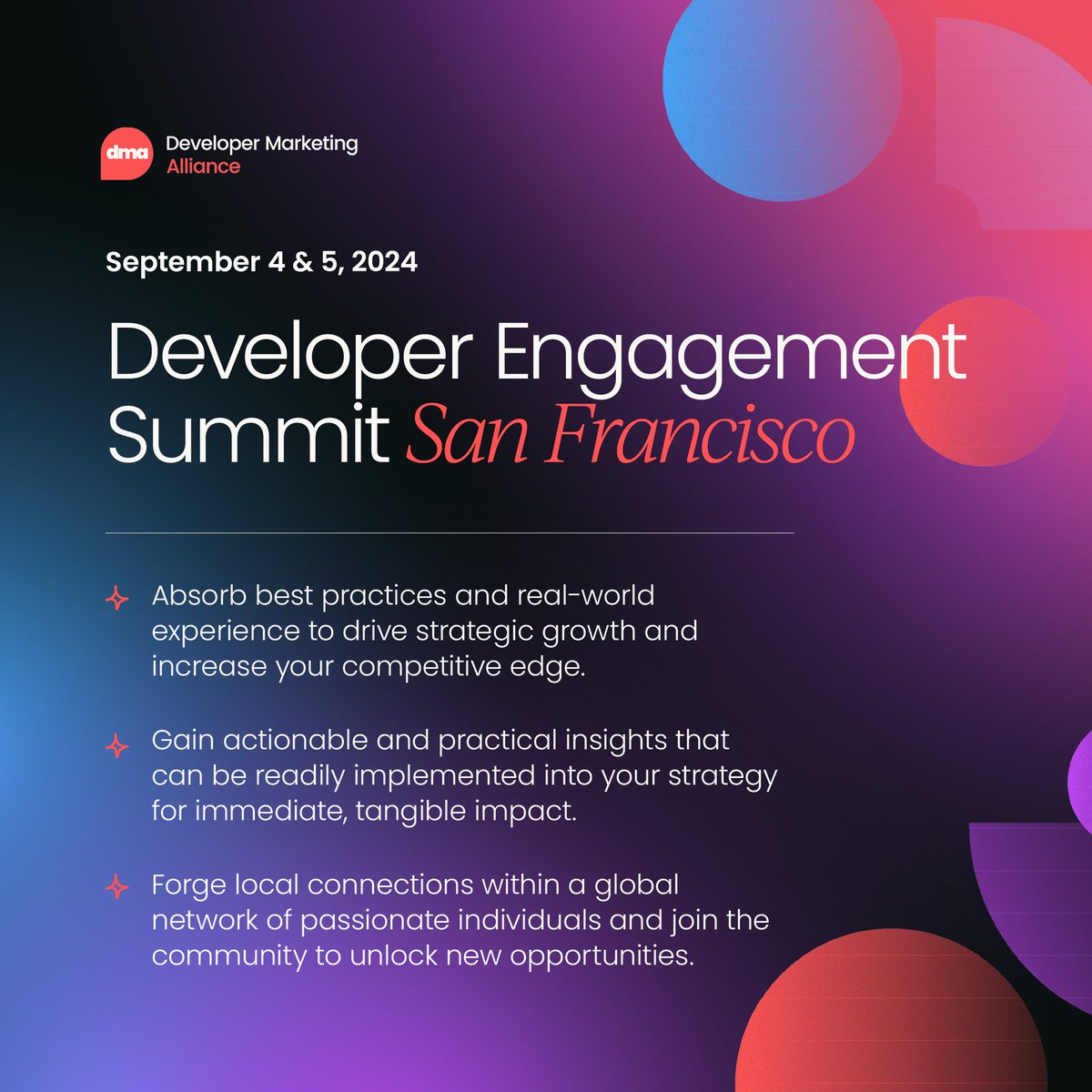 dma Developer Marketing Alliance

September 4 & 5, 2024

Developer Engagement Summit San Francisco

Absorb best practices and real-world experience to drive strategic growth and increase your competitive edge.

Gain actionable and practical insights that can be readily implemented into your strategy for immediate, tangible impact.

Forge local connections within a global network of passionate individuals and join the community to unlock new opportunities.